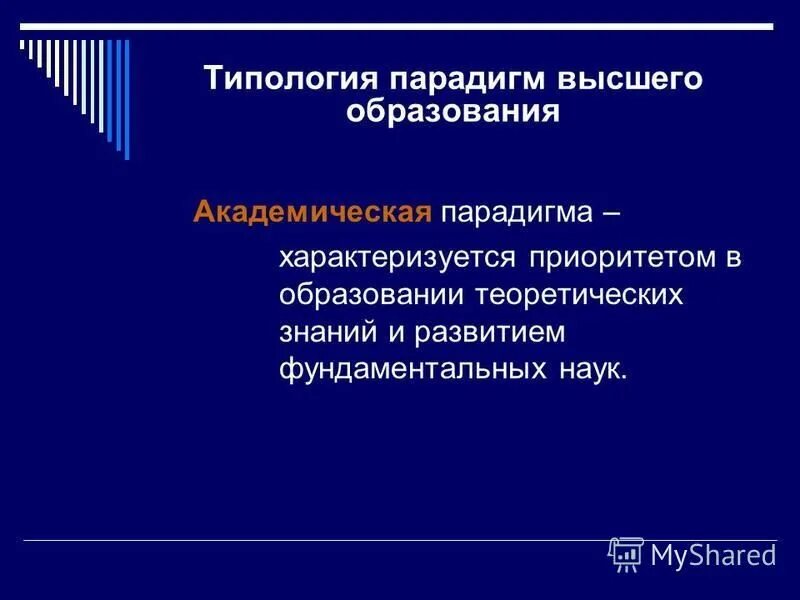 Типология парадигм высшего образования

Академическая парадигма – характеризуется приоритетом в образовании теоретических знаний и развитием фундаментальных наук.

MyShared